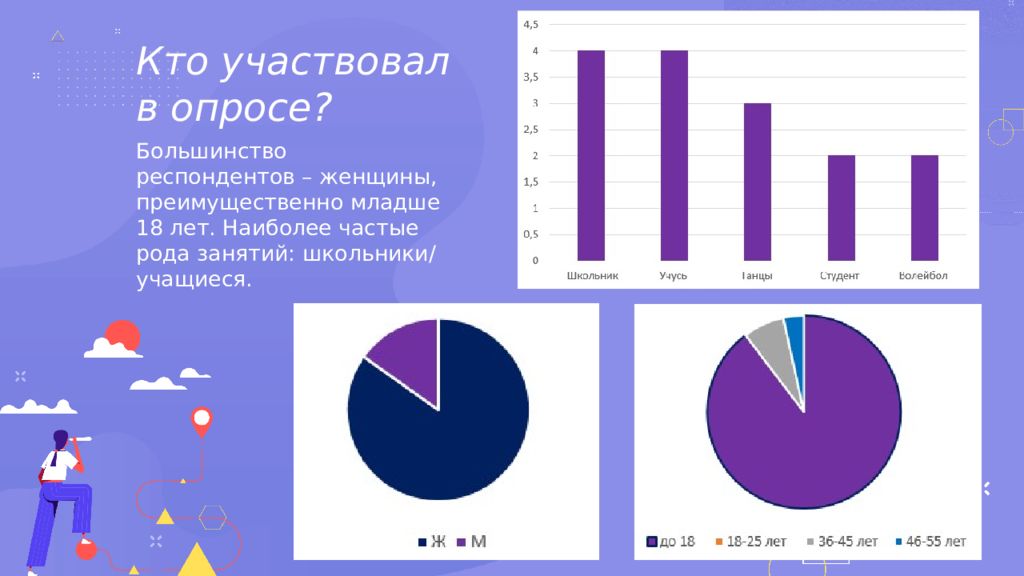 Кто участвовал в опросе?

Большинство респондентов – женщины, преимущественно младше 18 лет. Наиболее частые рода занятий: школьники/учащиеся.

4,5
4
3,5
3
2,5
2
1,5
1
0,5
0
Школьник
Учусь
Танцы
Студент
Волейбол

Ж
М

до 18
18-25 лет
36-45 лет
46-55 лет